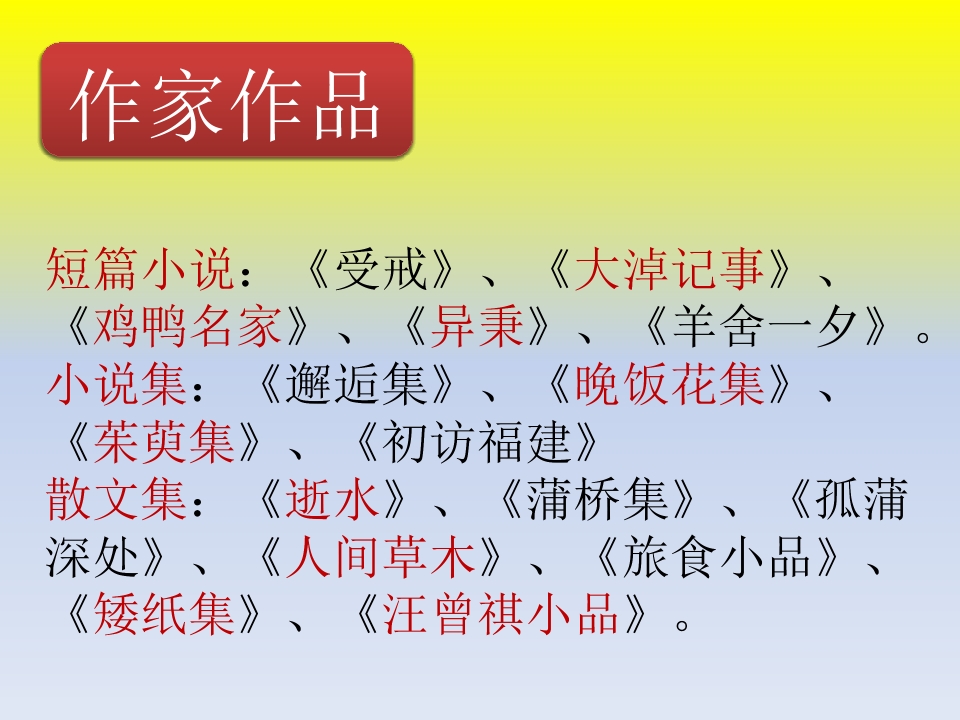 作家作品

短篇小说：《受戒》、《大淖记事》、《鸡鸭名家》、《异秉》、《羊舍一夕》。
小说集：《邂逅集》、《晚饭花集》、《茱萸集》、《初访福建》
散文集：《逝水》、《蒲桥集》、《孤蒲深处》、《人间草木》、《旅食小品》、《矮纸集》、《汪曾祺小品》。